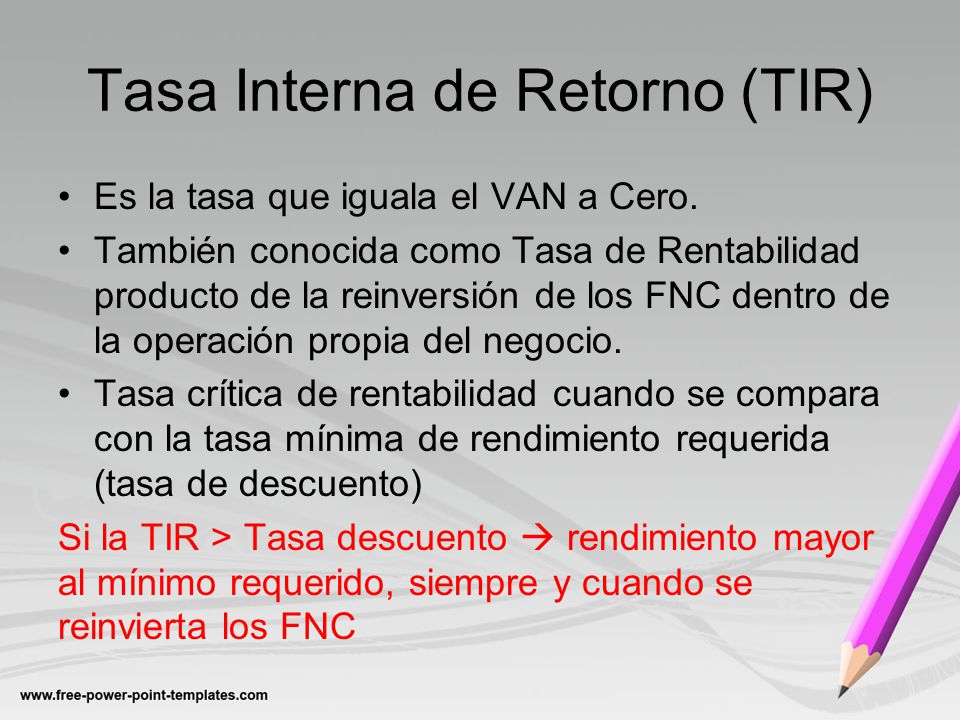 Tasa Interna de Retorno (TIR)

• Es la tasa que iguala el VAN a Cero.
• También conocida como Tasa de Rentabilidad producto de la reinversión de los FNC dentro de la operación propia del negocio.
• Tasa crítica de rentabilidad cuando se compara con la tasa mínima de rendimiento requerida (tasa de descuento)

Si la TIR > Tasa descuento → rendimiento mayor al mínimo requerido, siempre y cuando se reinvierta los FNC

www.free-power-point-templates.com